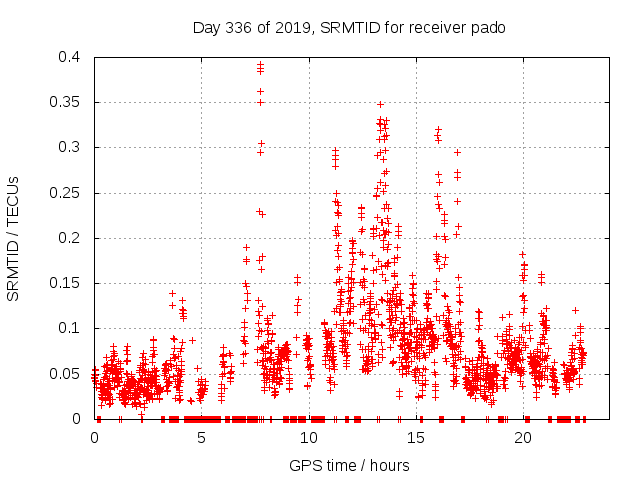 Day 336 of 2019, SRMTID for receiver pado

SRMTID / TECUs

0.4
0.35
0.3
0.25
0.2
0.15
0.1
0.05
0

0
5
10
15
20

GPS time / hours